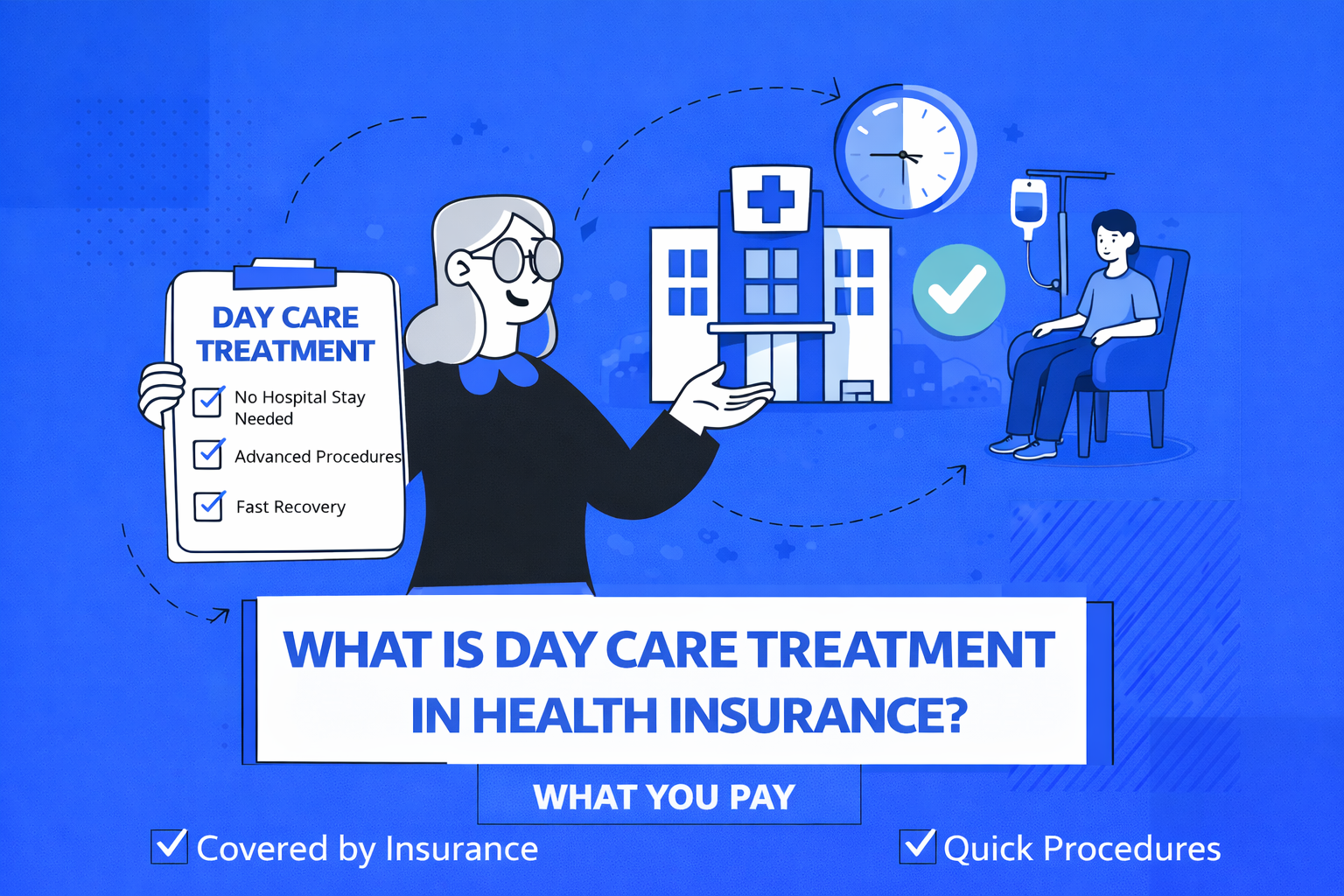 DAY CARE TREATMENT

No Hospital Stay Needed

Advanced Procedures

Fast Recovery

WHAT IS DAY CARE TREATMENT IN HEALTH INSURANCE?

WHAT YOU PAY

Covered by Insurance

Quick Procedures